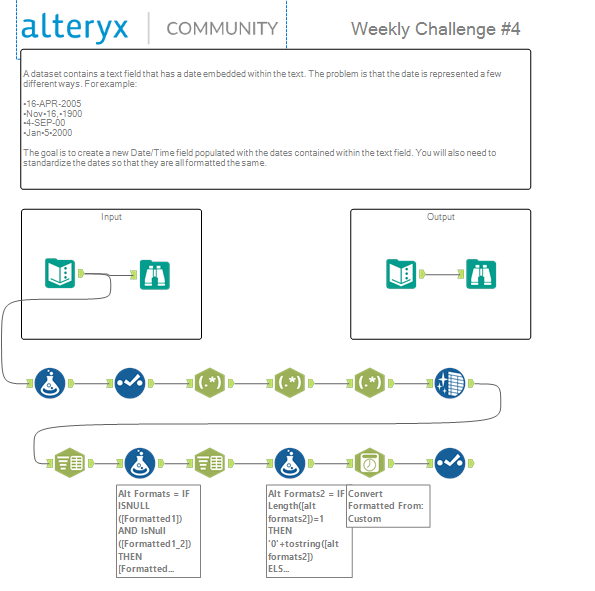 alteryx | COMMUNITY

Weekly Challenge #4

A dataset contains a text field that has a date embedded within the text. The problem is that the date is represented a few different ways. For example:

•16-APR-2005
•Nov•16,•1900
•4-SEP-00
•Jan•5•2000

The goal is to create a new Date/Time field populated with the dates contained within the text field. You will also need to standardize the dates so that they are all formatted the same.

Input

Output

(.*)

(.*)

(.*)

Alt Formats = IF ISNULL ([Formatted1]) AND IsNull ([Formatted1_2]) THEN [Formatted...

Alt Formats2 = IF Length([alt formats2])=1 THEN '0'+tostring([alt formats2]) ELS...

Convert Formatted From: Custom